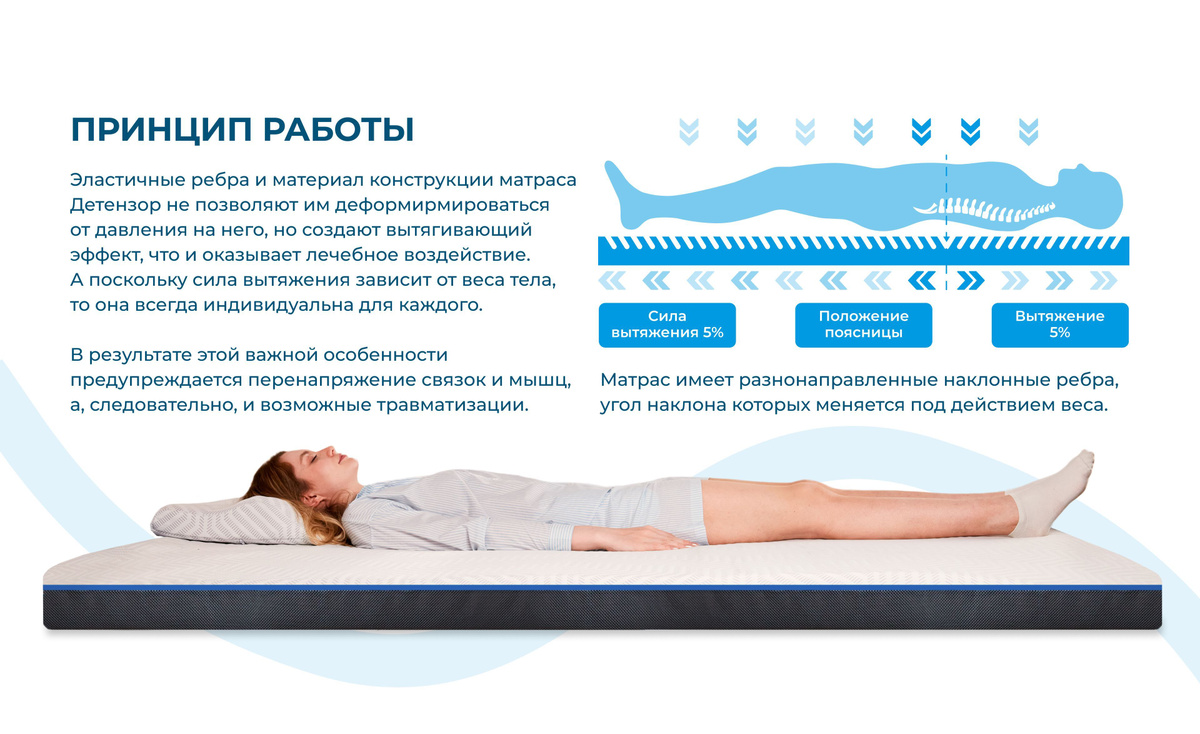 ПРИНЦИП РАБОТЫ

Эластичные ребра и материал конструкции матраса Детензор не позволяют им деформирмироваться от давления на него, но создают вытягивающий эффект, что и оказывает лечебное воздействие. А поскольку сила вытяжения зависит от веса тела, то она всегда индивидуальна для каждого.

В результате этой важной особенности предупреждается перенапряжение связок и мышц, а, следовательно, и возможные травматизации.

Сила вытяжения 5%

Положение поясницы

Вытяжение 5%

Матрас имеет разнонаправленные наклонные ребра, угол наклона которых меняется под действием веса.